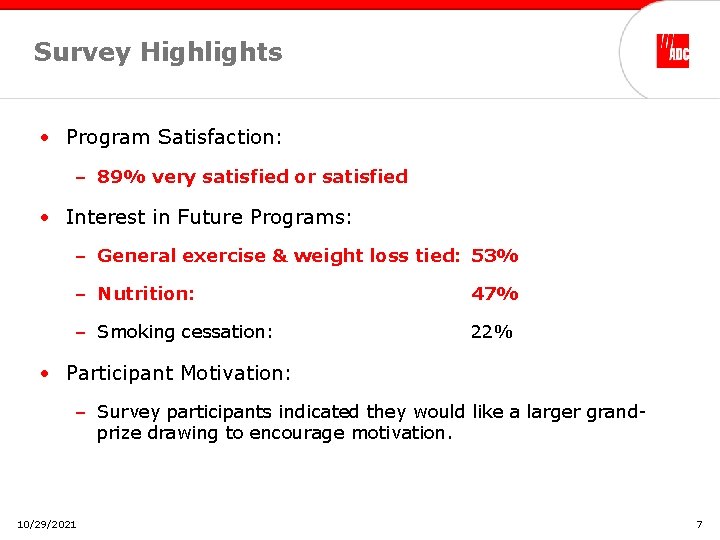 Survey Highlights

ADC

• Program Satisfaction:

– 89% very satisfied or satisfied

• Interest in Future Programs:

– General exercise & weight loss tied: 53%

– Nutrition: 47%

– Smoking cessation: 22%

• Participant Motivation:

– Survey participants indicated they would like a larger grand-prize drawing to encourage motivation.

10/29/2021

7